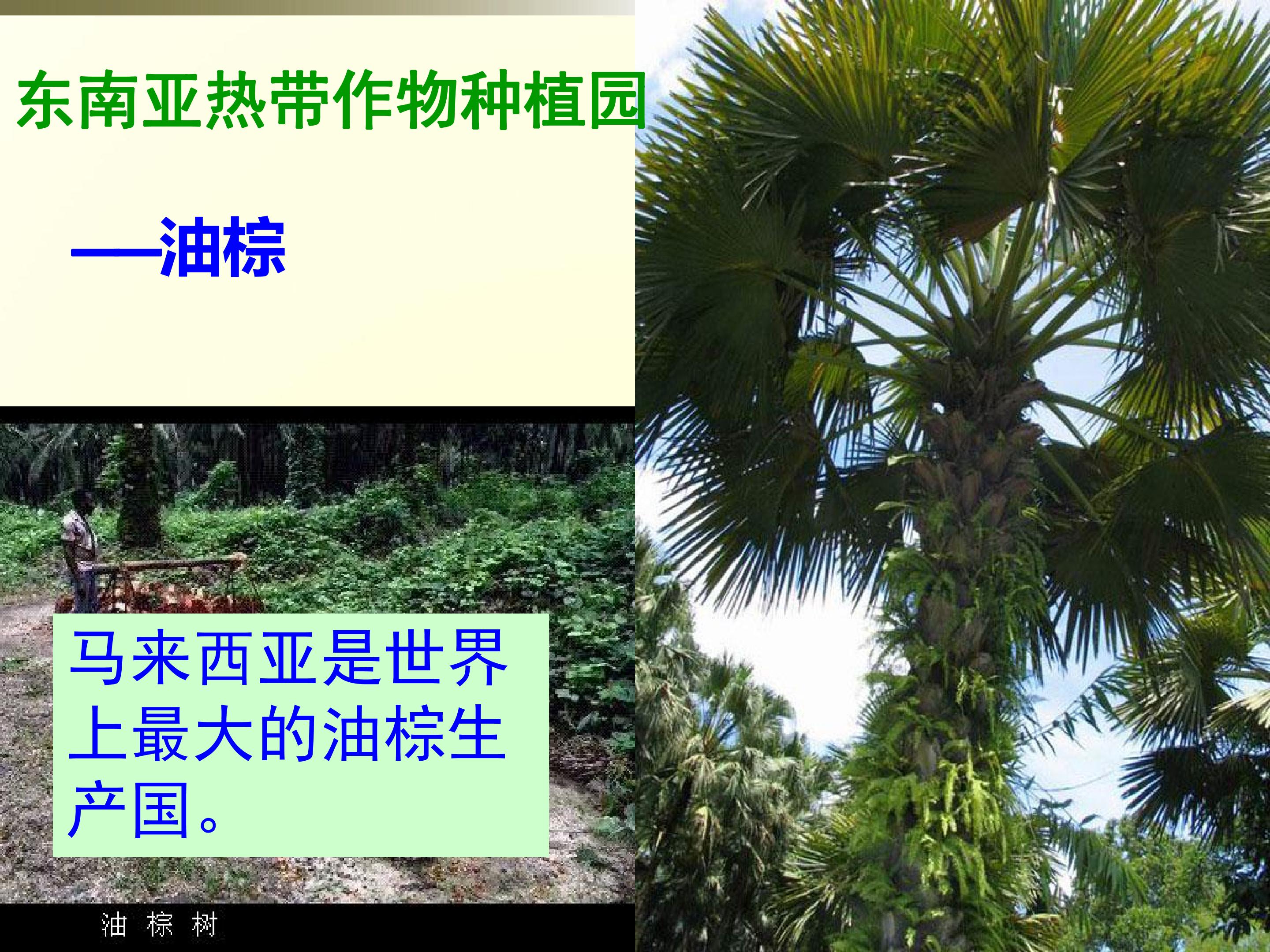 东南亚热带作物种植园

——油棕

马来西亚是世界上最大的油棕生产国。

油 棕 树